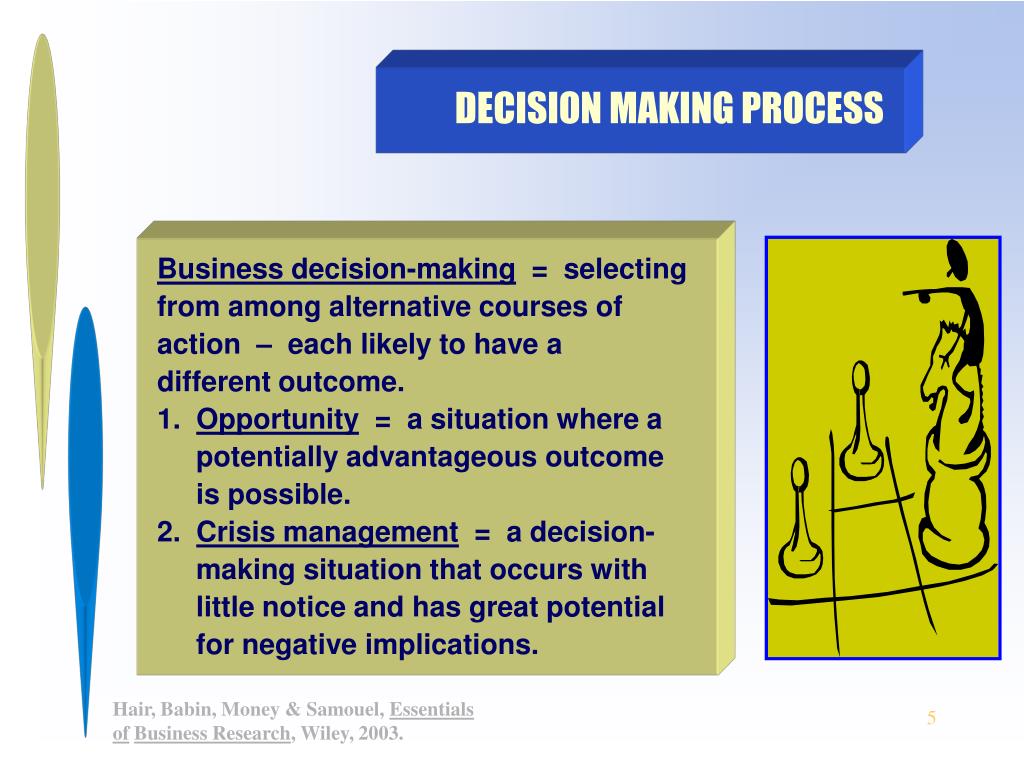 DECISION MAKING PROCESS

Business decision-making = selecting from among alternative courses of action – each likely to have a different outcome.

1. Opportunity = a situation where a potentially advantageous outcome is possible.
2. Crisis management = a decision-making situation that occurs with little notice and has great potential for negative implications.

Hair, Babin, Money & Samouel, Essentials of Business Research, Wiley, 2003.

5